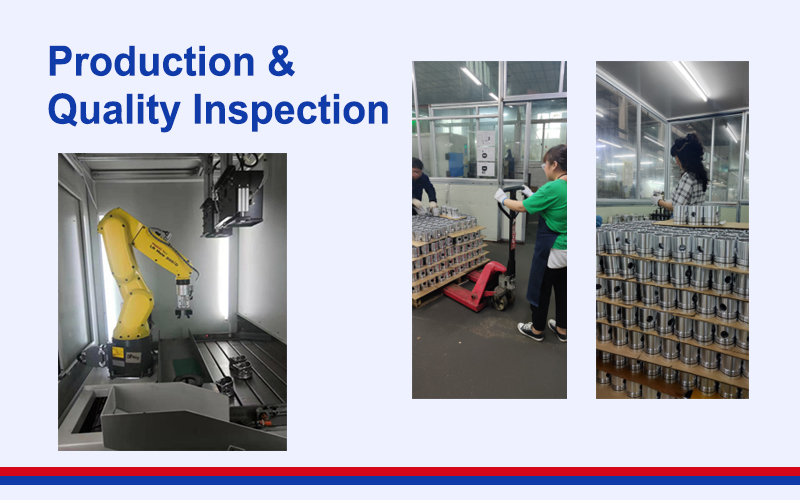 Production & Quality Inspection